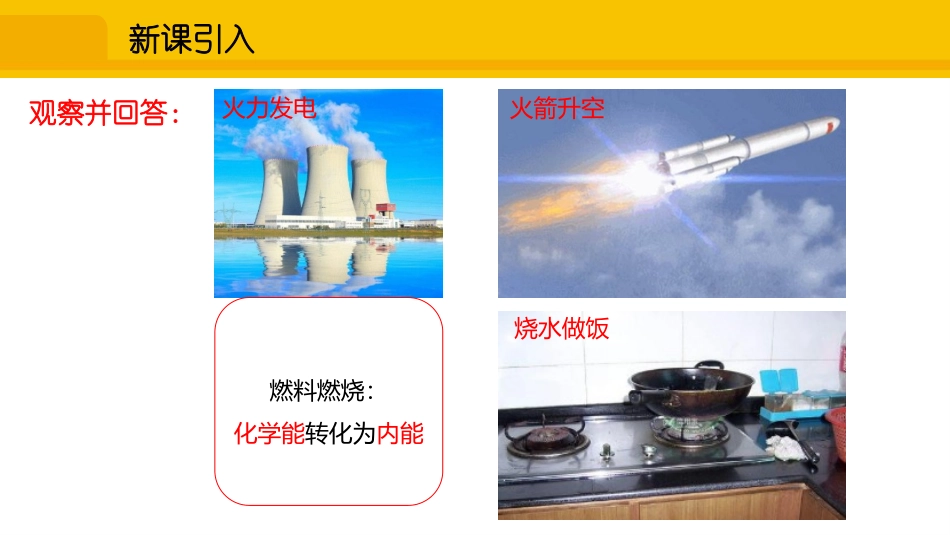 新课引入

观察并回答：

火力发电

火箭升空

燃料燃烧：

化学能转化为内能

烧水做饭